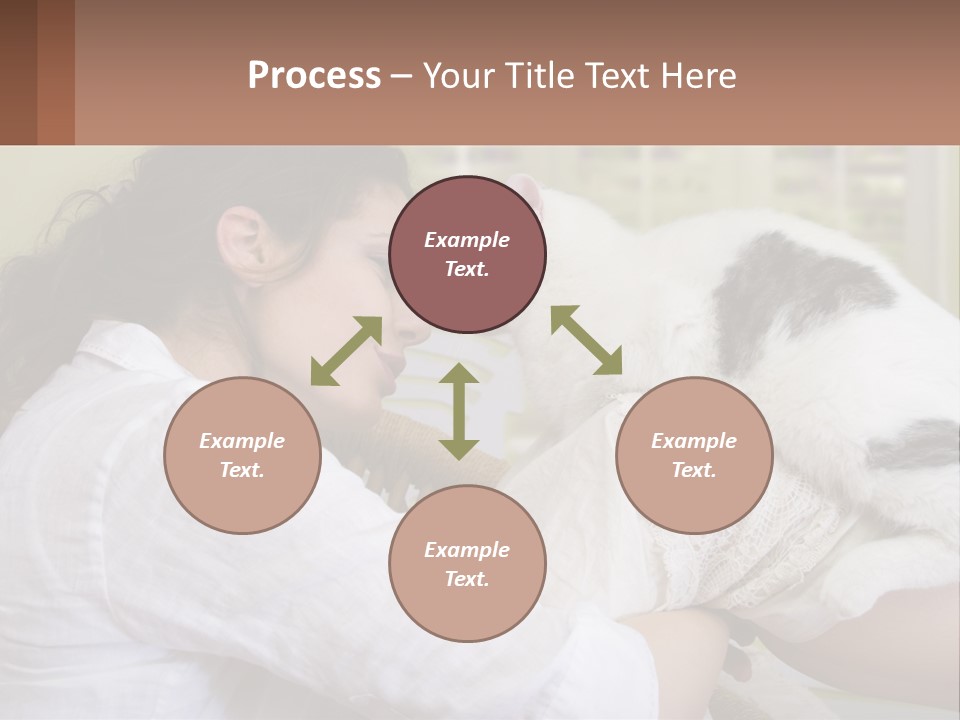 Process – Your Title Text Here

Example Text.

Example Text.

Example Text.

Example Text.